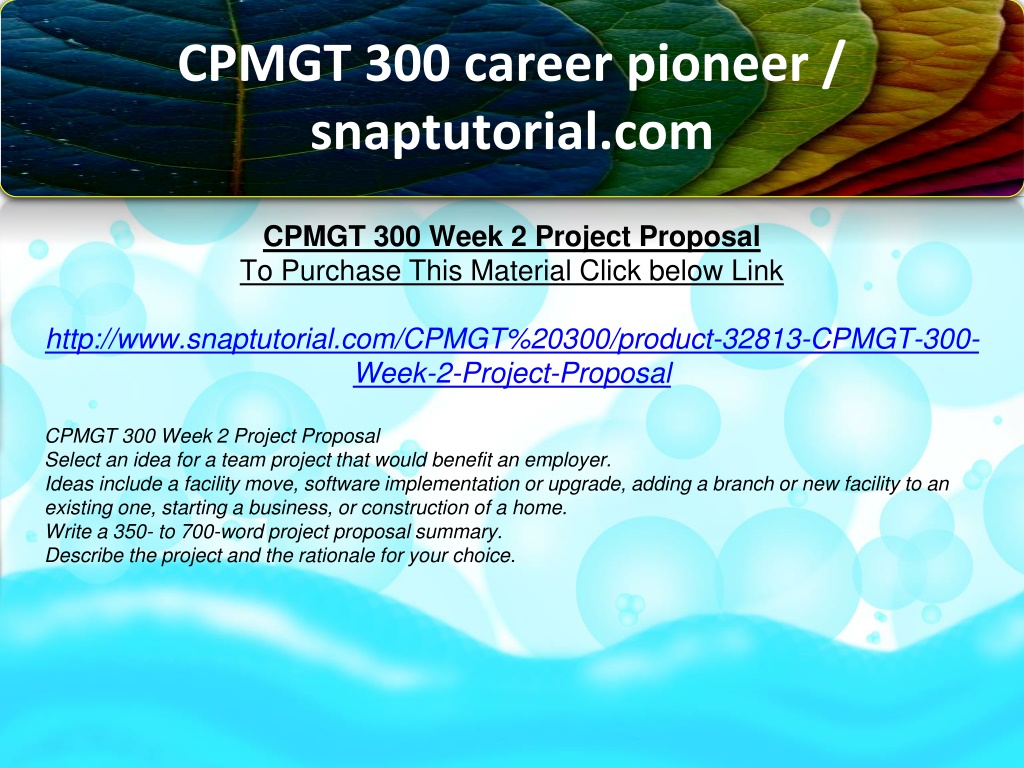 CPMGT 300 career pioneer / snaptutorial.com

CPMGT 300 Week 2 Project Proposal
To Purchase This Material Click below Link

http://www.snaptutorial.com/CPMGT%20300/product-32813-CPMGT-300-Week-2-Project-Proposal

CPMGT 300 Week 2 Project Proposal
Select an idea for a team project that would benefit an employer.
Ideas include a facility move, software implementation or upgrade, adding a branch or new facility to an existing one, starting a business, or construction of a home.
Write a 350- to 700-word project proposal summary.
Describe the project and the rationale for your choice.